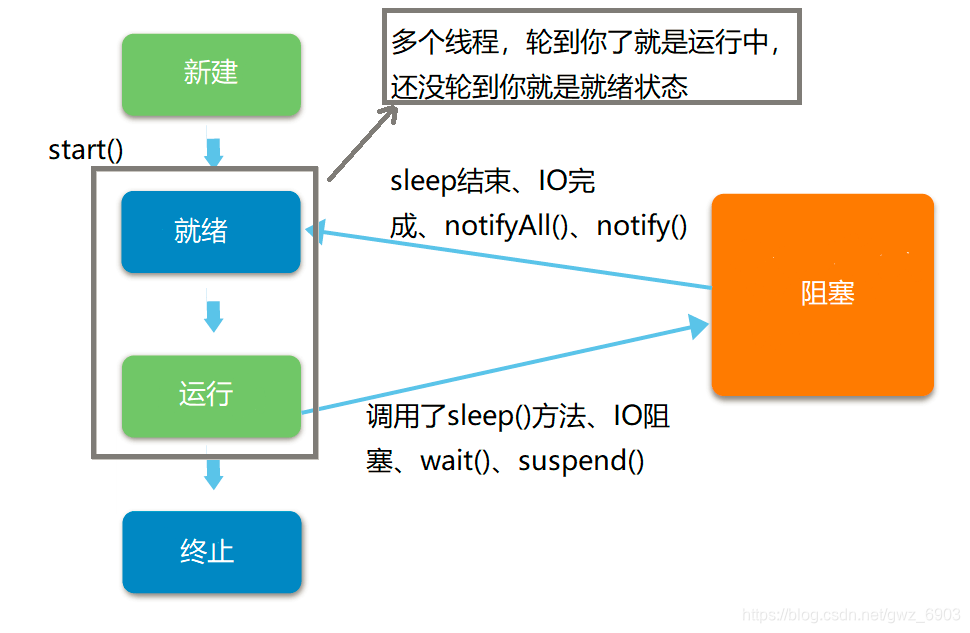 新建

多个线程，轮到你了就是运行中，还没轮到你就是就绪状态

start()

就绪

sleep结束、IO完成、notifyAll()、notify()

阻塞

运行

调用了sleep()方法、IO阻塞、wait()、suspend()

终止

https://blog.csdn.net/gwz_6903